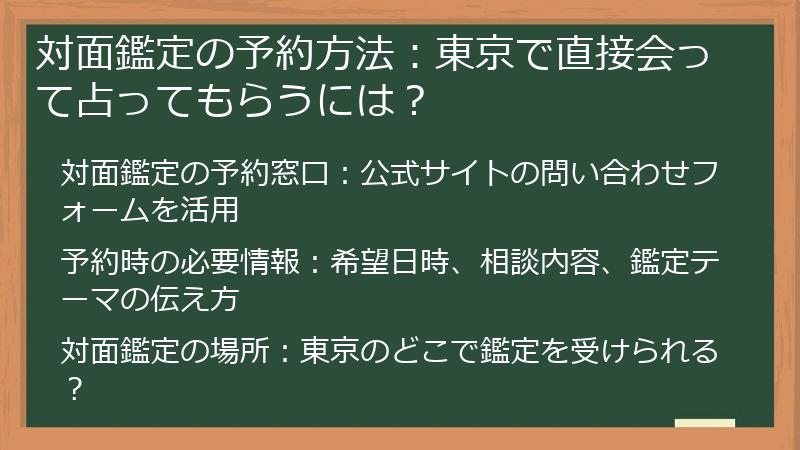 対面鑑定の予約方法：東京で直接会って占ってもらうには？

対面鑑定の予約窓口：公式サイトの問い合わせフォームを活用

予約時の必要情報：希望日時、相談内容、鑑定テーマの伝え方

対面鑑定の場所：東京のどこで鑑定を受けられる？